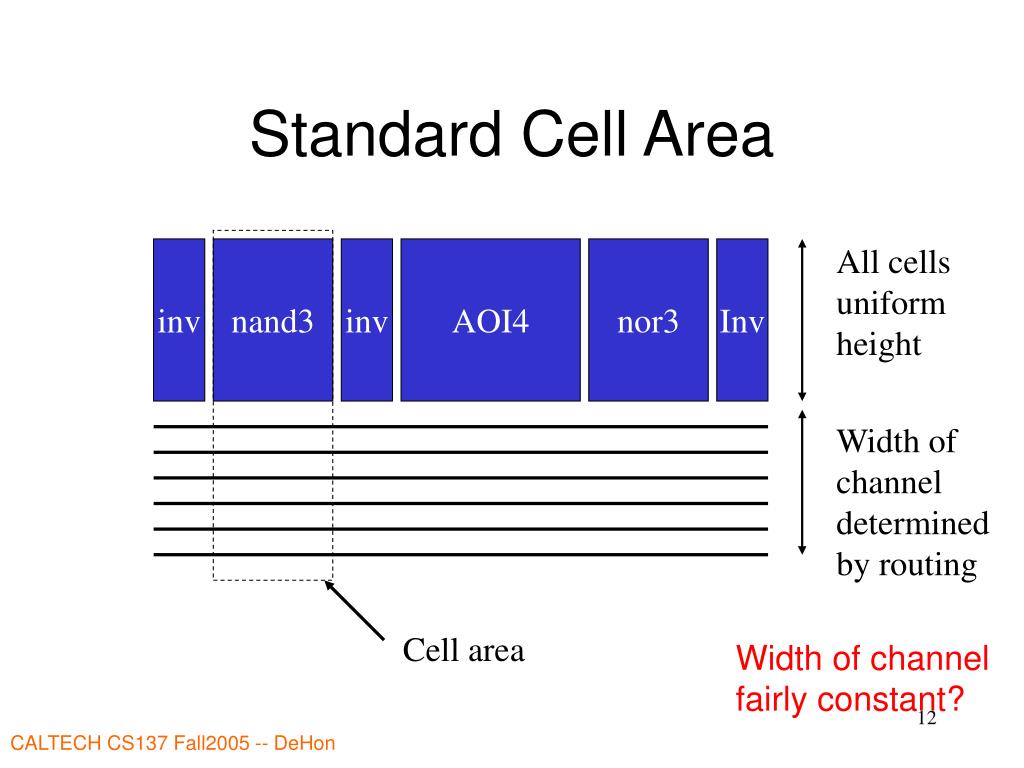 Standard Cell Area

inv
nand3
inv
AOI4
nor3
Inv

All cells uniform height

Width of channel determined by routing

Cell area

Width of channel fairly constant?

12

CALTECH CS137 Fall2005 -- DeHon